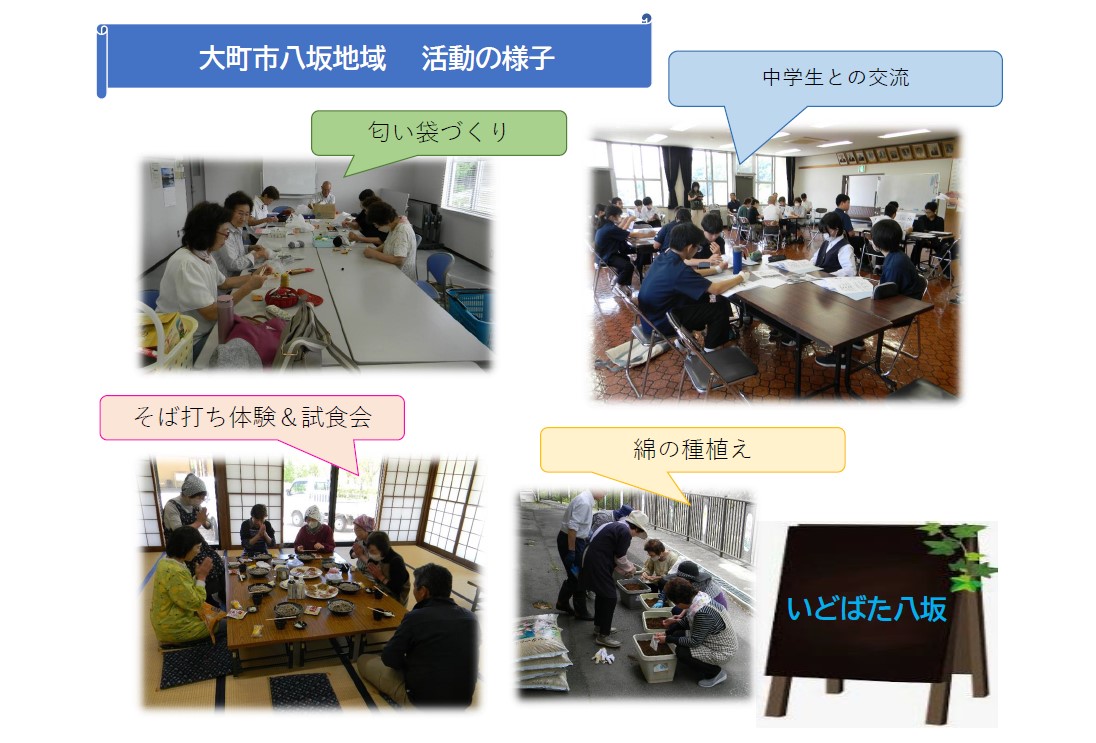 大町市八坂地域　活動の様子

匂い袋づくり

中学生との交流

そば打ち体験＆試食会

綿の種植え

いどばた八坂